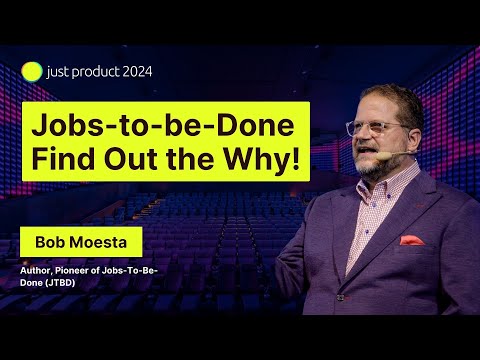 just product 2024

Jobs-to-be-Done
Find Out the Why!

Bob Moesta

Author, Pioneer of Jobs-To-Be-Done (JTBD)